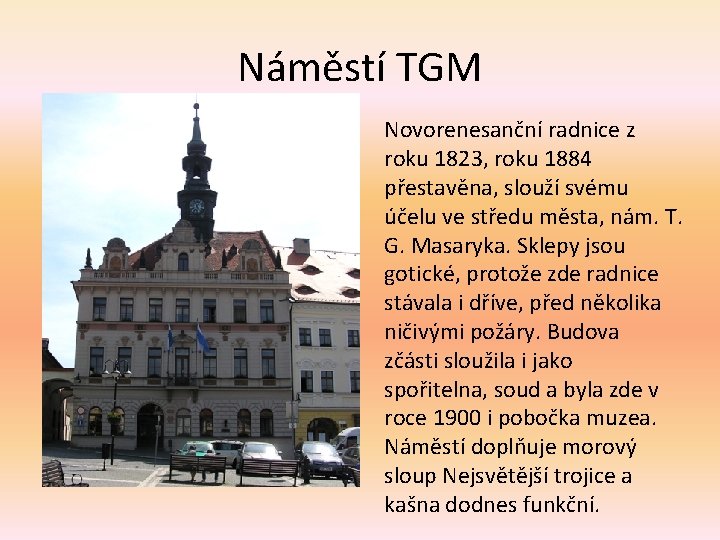 Náměstí TGM

Novorenesanční radnice z roku 1823, roku 1884 přestavěna, slouží svému účelu ve středu města, nám. T. G. Masaryka. Sklepy jsou gotické, protože zde radnice stávala i dříve, před několika ničivými požáry. Budova zčásti sloužila i jako spořitelna, soud a byla zde v roce 1900 i pobočka muzea. Náměstí doplňuje morový sloup Nejsvětější trojice a kašna dodnes funkční.